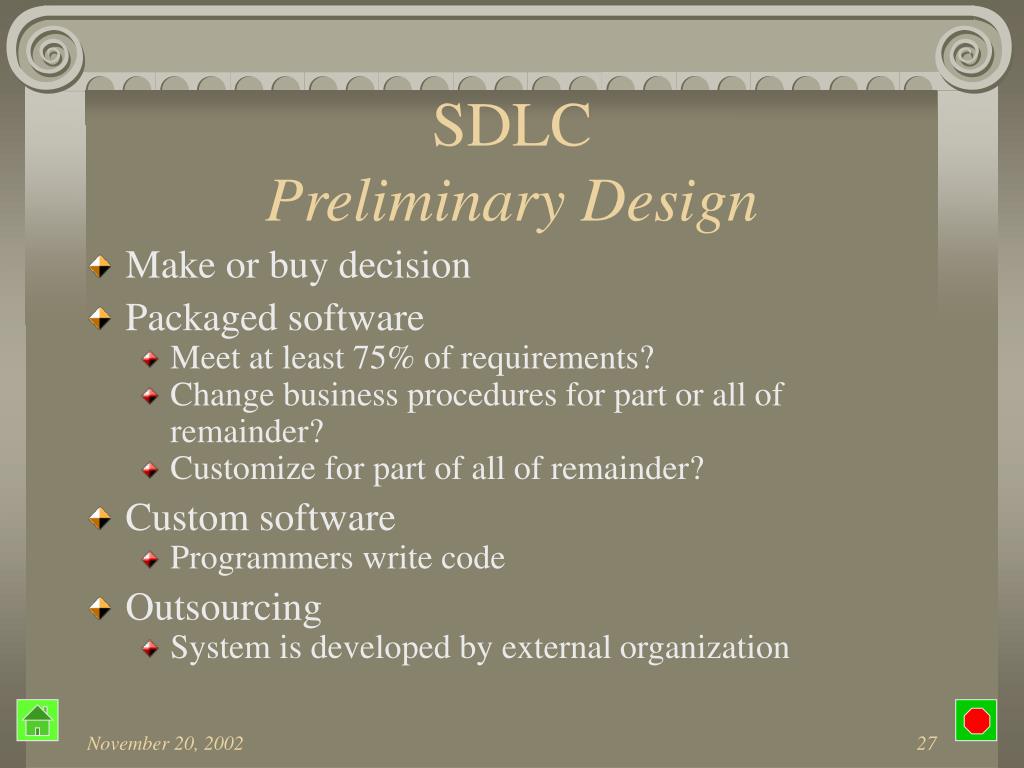 SDLC
Preliminary Design

Make or buy decision
Packaged software
Meet at least 75% of requirements?
Change business procedures for part or all of remainder?
Customize for part of all of remainder?
Custom software
Programmers write code
Outsourcing
System is developed by external organization

November 20, 2002
27